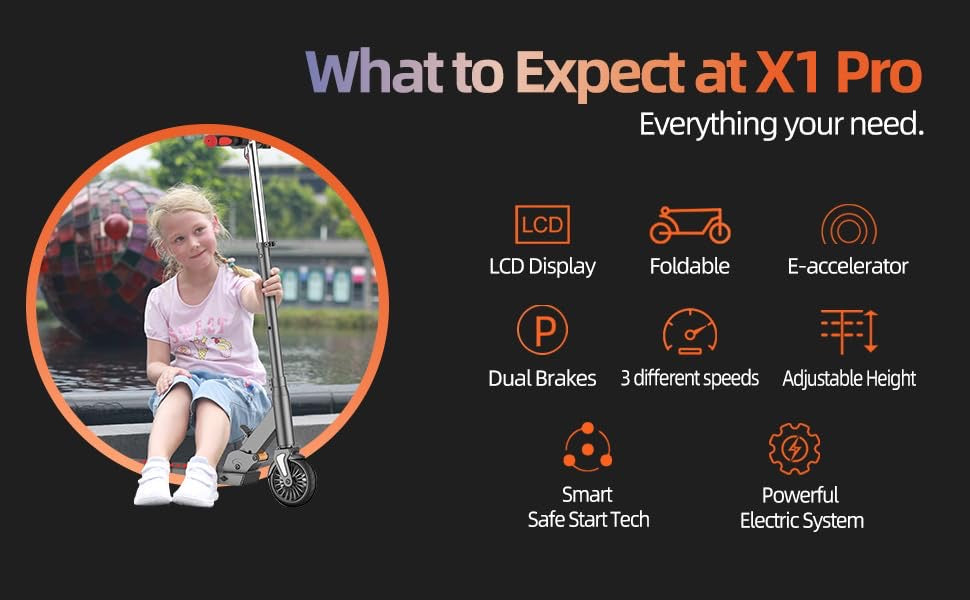 What to Expect at X1 Pro
Everything your need.

LCD

LCD Display

Foldable

E-accelerator

P

Dual Brakes

3 different speeds

Adjustable Height

Smart
Safe Start Tech

Powerful
Electric System